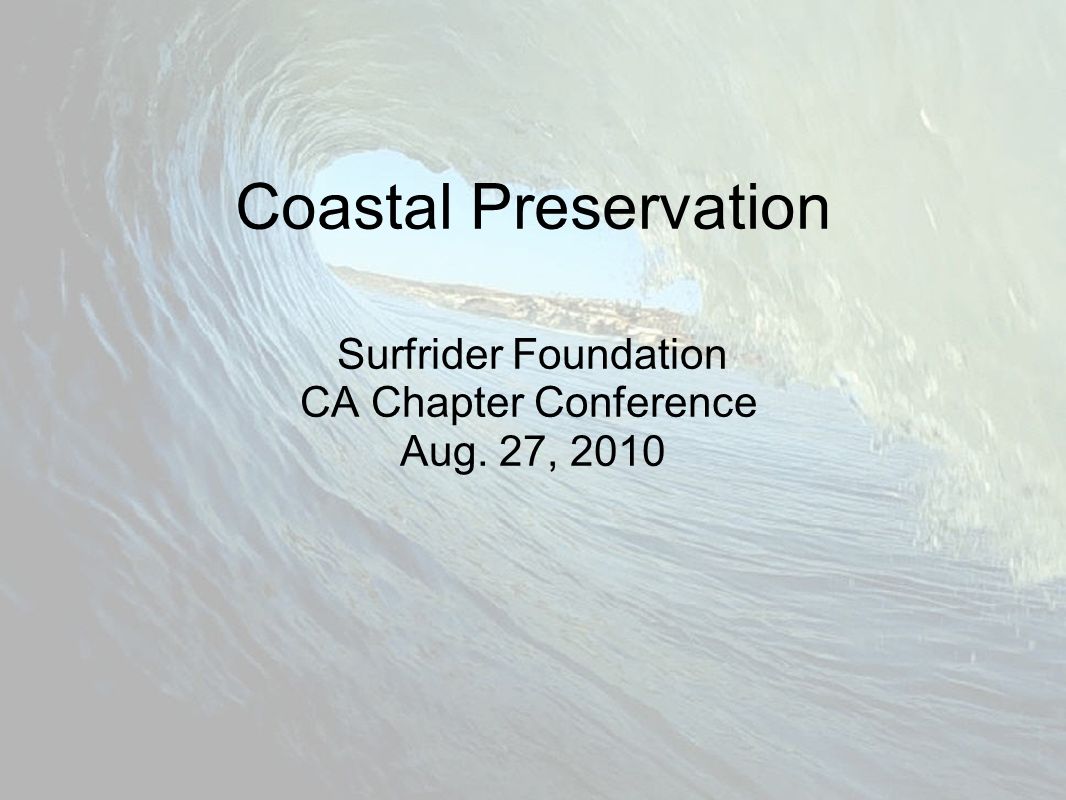 Coastal Preservation

Surfrider Foundation
CA Chapter Conference
Aug. 27, 2010